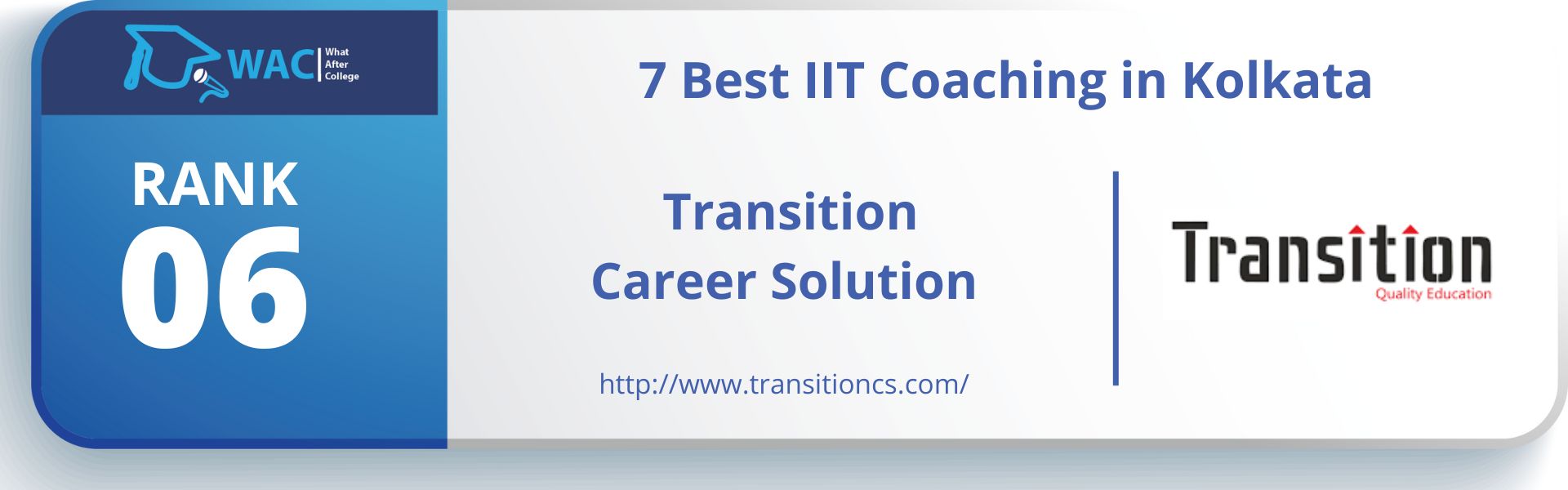 WAC What After College

7 Best IIT Coaching in Kolkata

RANK
06

Transition
Career Solution

http://www.transitioncs.com/

Transition
Quality Education